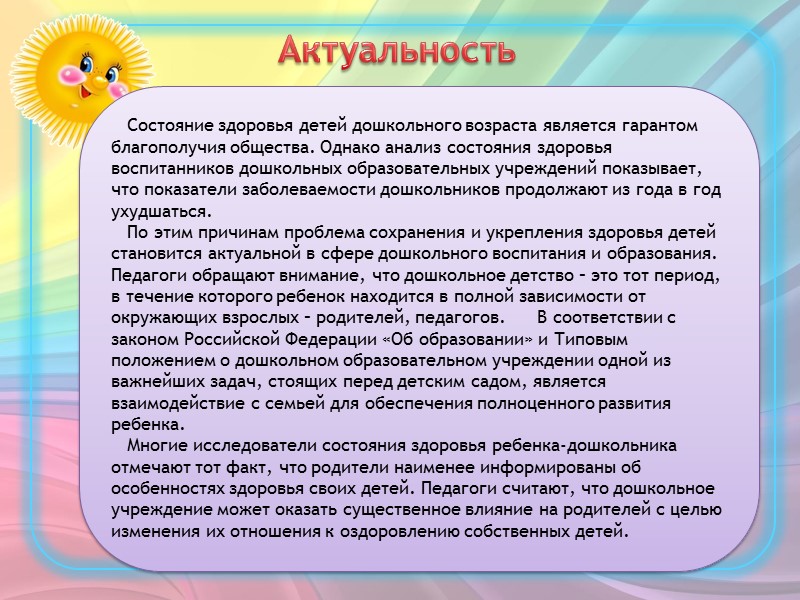 Актуальность

Состояние здоровья детей дошкольного возраста является гарантом благополучия общества. Однако анализ состояния здоровья воспитанников дошкольных образовательных учреждений показывает, что показатели заболеваемости дошкольников продолжают из года в год ухудшаться.

По этим причинам проблема сохранения и укрепления здоровья детей становится актуальной в сфере дошкольного воспитания и образования. Педагоги обращают внимание, что дошкольное детство – это тот период, в течение которого ребенок находится в полной зависимости от окружающих взрослых – родителей, педагогов. В соответствии с законом Российской Федерации «Об образовании» и Типовым положением о дошкольном образовательном учреждении одной из важнейших задач, стоящих перед детским садом, является взаимодействие с семьей для обеспечения полноценного развития ребенка.

Многие исследователи состояния здоровья ребенка-дошкольника отмечают тот факт, что родители наименее информированы об особенностях здоровья своих детей. Педагоги считают, что дошкольное учреждение может оказать существенное влияние на родителей с целью изменения их отношения к оздоровлению собственных детей.